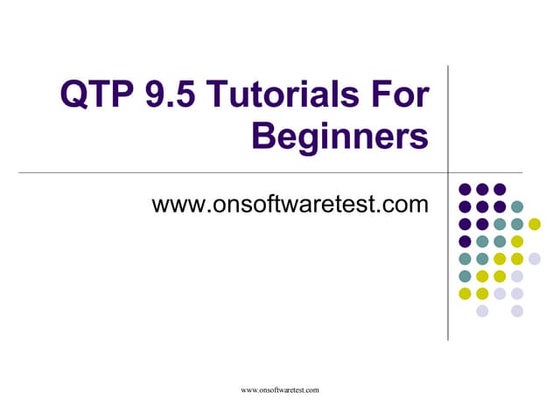 QTP 9.5 Tutorials For Beginners

www.onsoftwaretest.com

www.onsoftwaretest.com